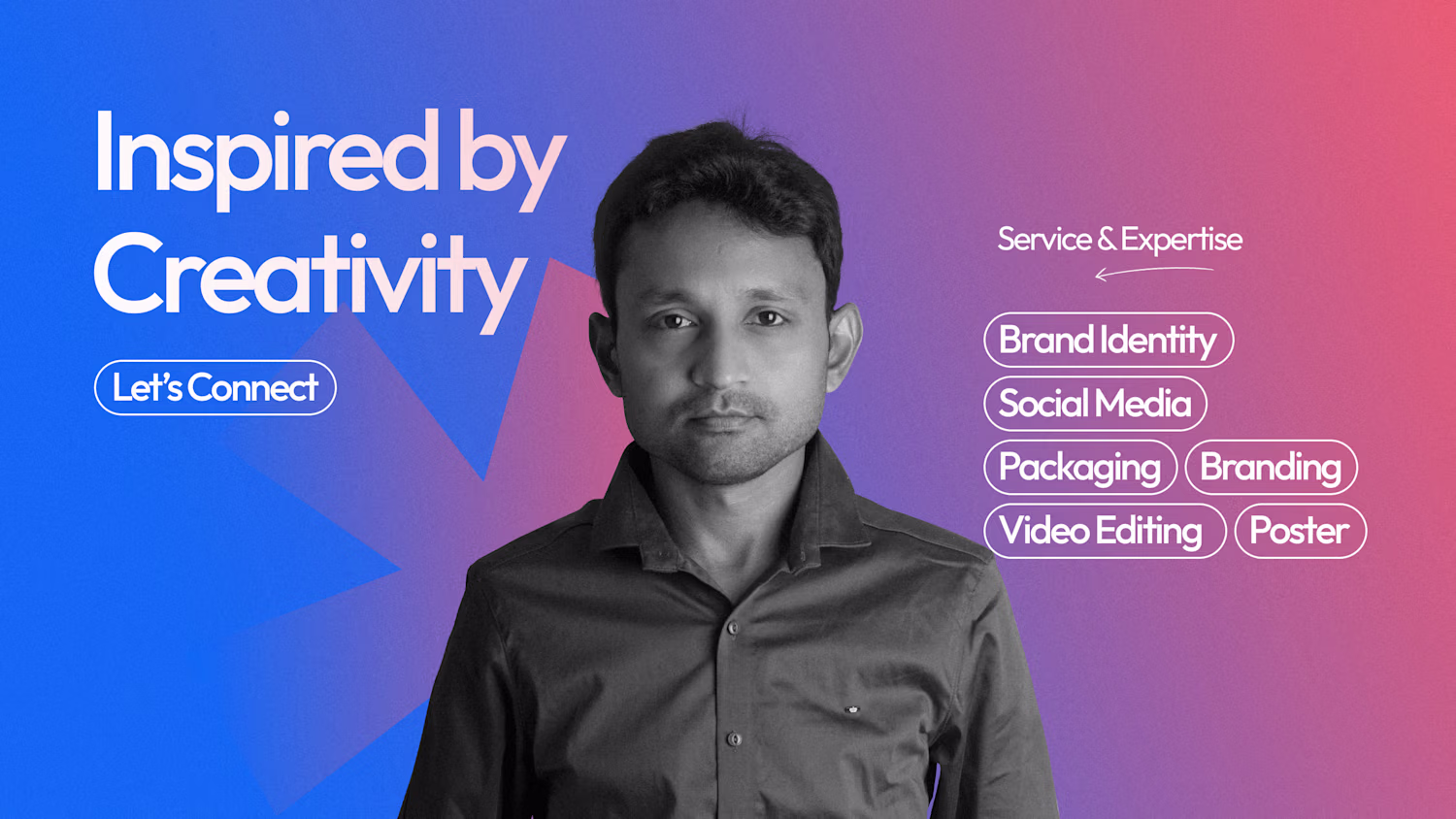 Inspired by Creativity

Let's Connect

Service & Expertise

Brand Identity

Social Media

Packaging

Branding

Video Editing

Poster